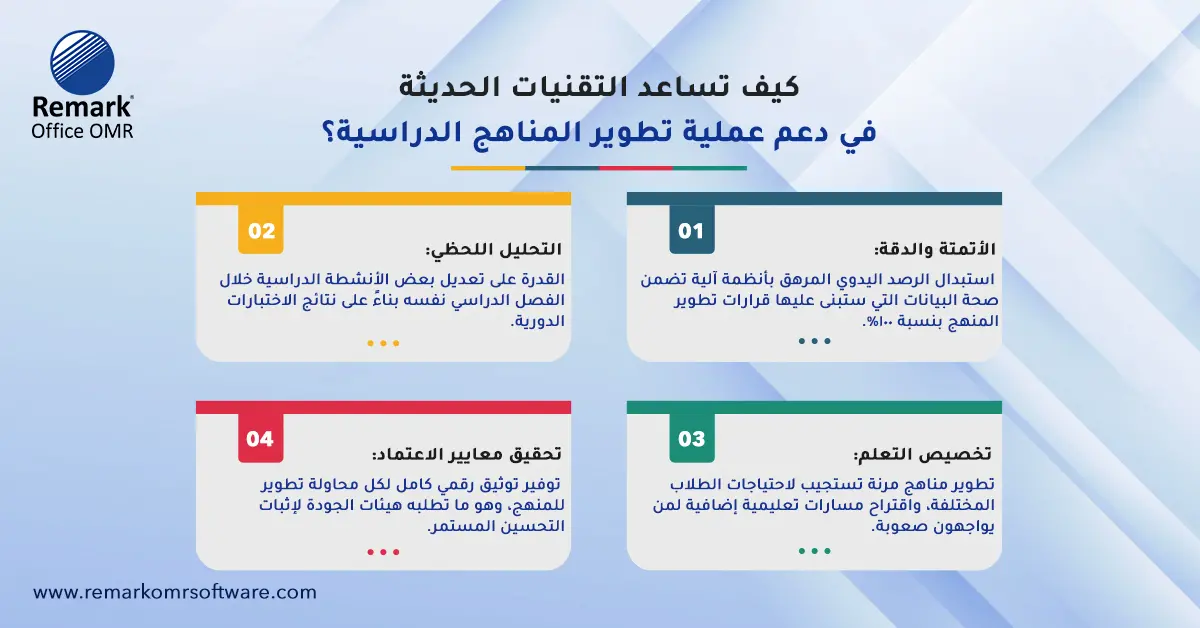 Remark®
Office OMR

كيف تساعد التقنيات الحديثة
في دعم عملية تطوير المناهج الدراسية؟

01
الأتمتة والدقة:
استبدال الرصد اليدوي المرهق بأنظمة آلية تضمن صحة البيانات التي ستبنى عليها قرارات تطوير المنهج بنسبة ١٠٠%.

02
التحليل اللحظي:
القدرة على تعديل بعض الأنشطة الدراسية خلال الفصل الدراسي نفسه بناءً على نتائج الاختبارات الدورية.

03
تخصيص التعلم:
تطوير مناهج مرنة تستجيب لاحتياجات الطلاب المختلفة، واقتراح مسارات تعليمية إضافية لمن يواجهون صعوبة.

04
تحقيق معايير الاعتماد:
توفير توثيق رقمي كامل لكل محاولة تطوير للمنهج، وهو ما تطلبه هيئات الجودة لإثبات التحسين المستمر.

www.remarkomrsoftware.com